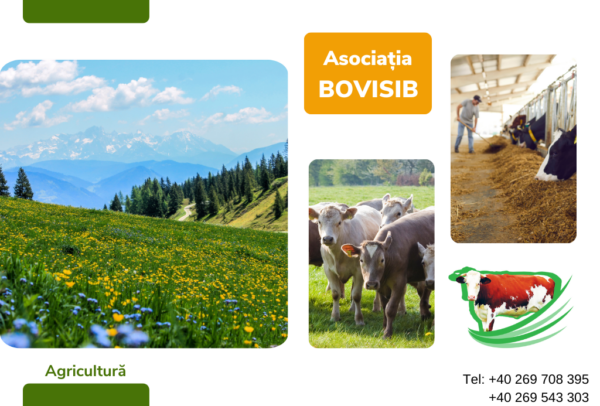 Asociația BOVISIB

Agricultură

Tel: +40 269 708 395
+40 269 543 303